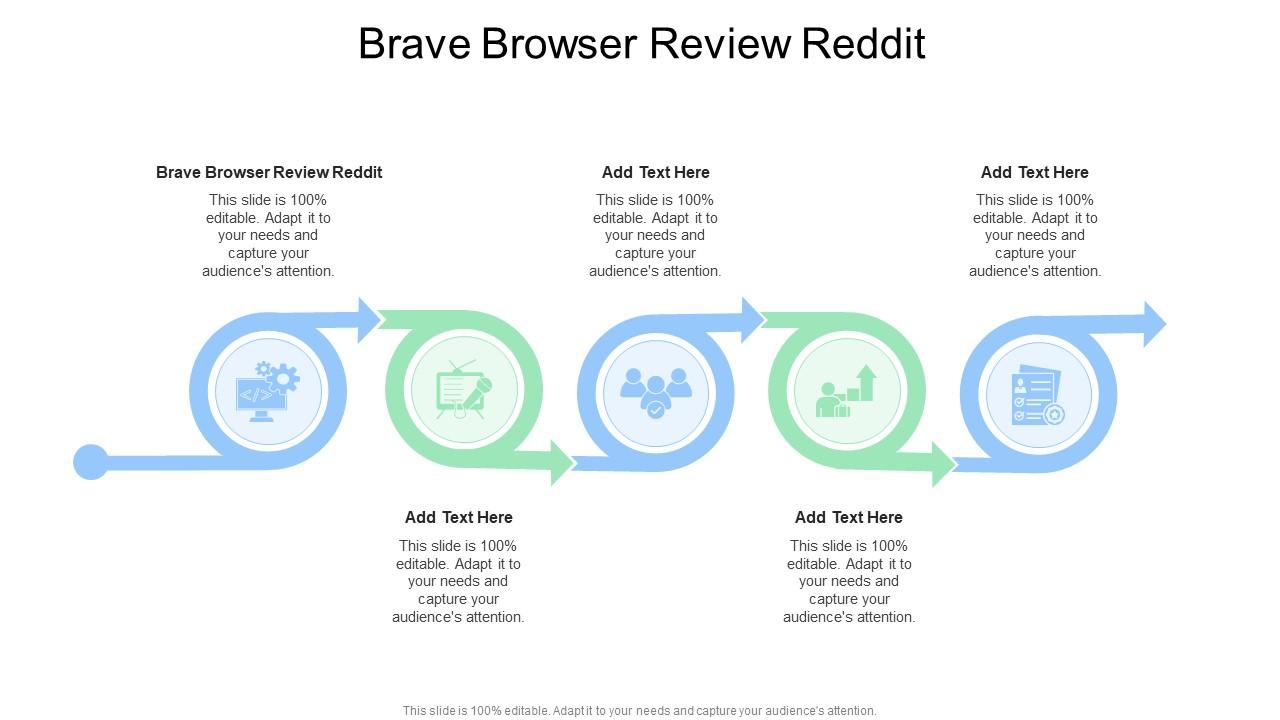 Brave Browser Review Reddit

Brave Browser Review Reddit

This slide is 100% editable. Adapt it to your needs and capture your audience's attention.

Add Text Here

This slide is 100% editable. Adapt it to your needs and capture your audience's attention.

Add Text Here

This slide is 100% editable. Adapt it to your needs and capture your audience's attention.

Add Text Here

This slide is 100% editable. Adapt it to your needs and capture your audience's attention.

Add Text Here

This slide is 100% editable. Adapt it to your needs and capture your audience's attention.

This slide is 100% editable. Adapt it to your needs and capture your audience's attention.